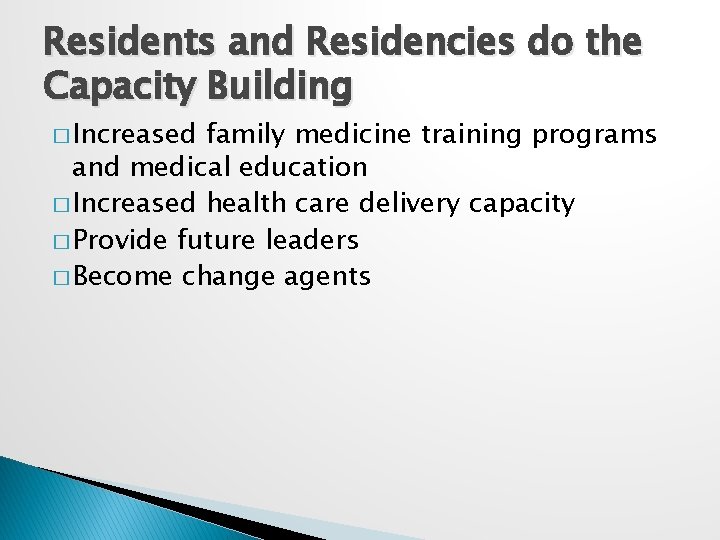 Residents and Residencies do the Capacity Building

□ Increased family medicine training programs and medical education
□ Increased health care delivery capacity
□ Provide future leaders
□ Become change agents